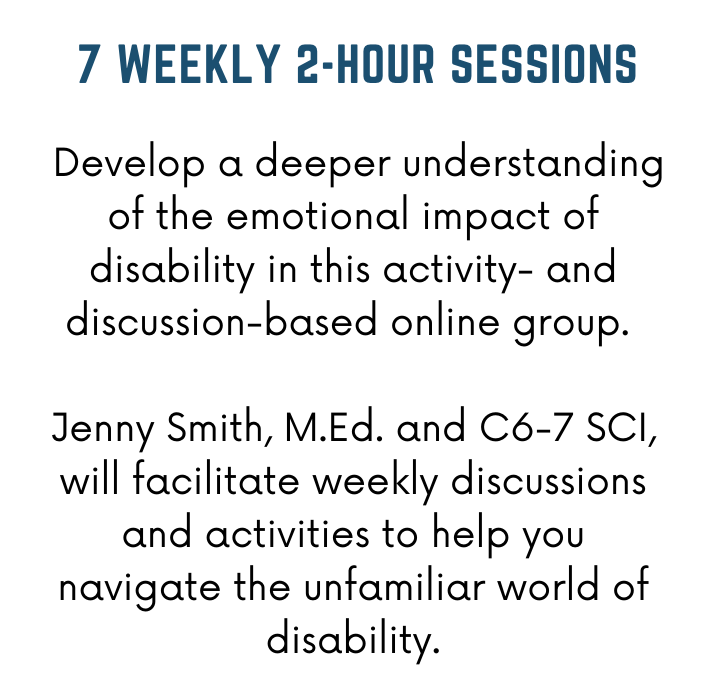 7 WEEKLY 2-HOUR SESSIONS

Develop a deeper understanding of the emotional impact of disability in this activity- and discussion-based online group.

Jenny Smith, M.Ed. and C6-7 SCI, will facilitate weekly discussions and activities to help you navigate the unfamiliar world of disability.